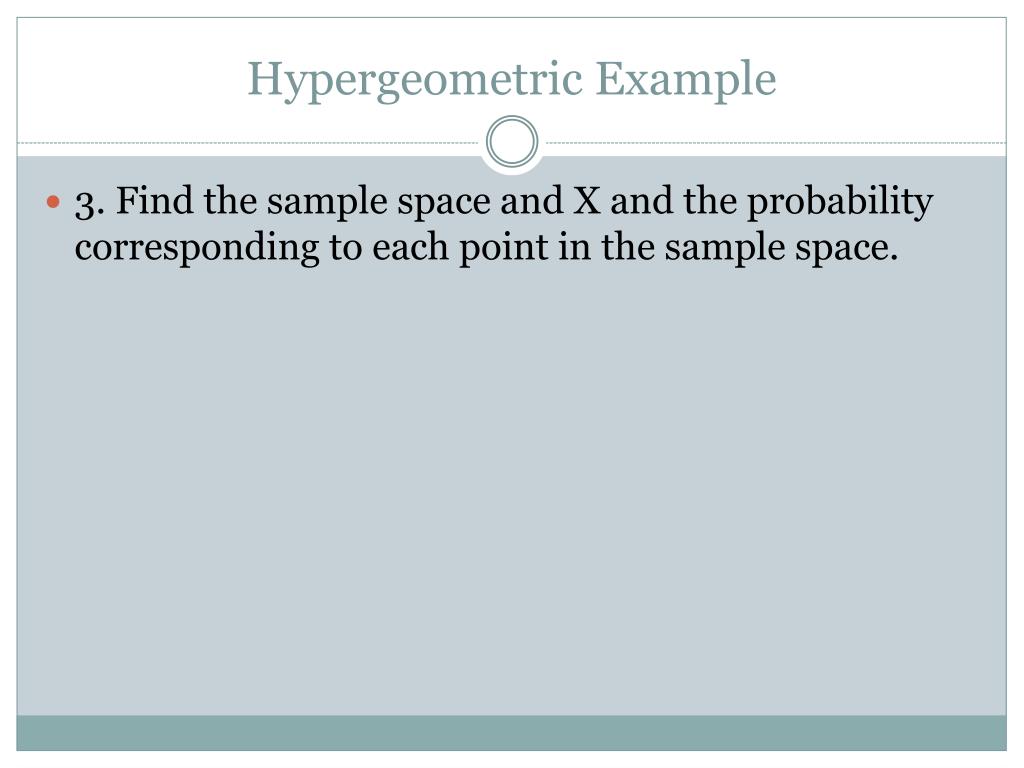 Hypergeometric Example

3. Find the sample space and X and the probability corresponding to each point in the sample space.